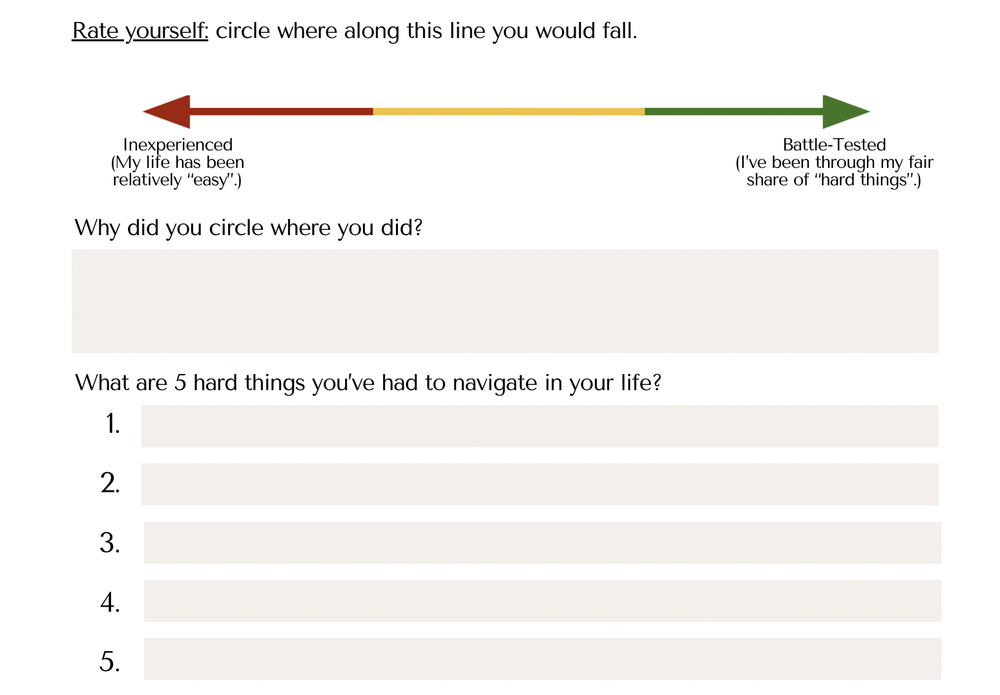 Rate yourself: circle where along this line you would fall.

Inexperienced
(My life has been relatively "easy".)

Battle-Tested
(I've been through my fair share of "hard things".)

Why did you circle where you did?

What are 5 hard things you've had to navigate in your life?

1.

2.

3.

4.

5.